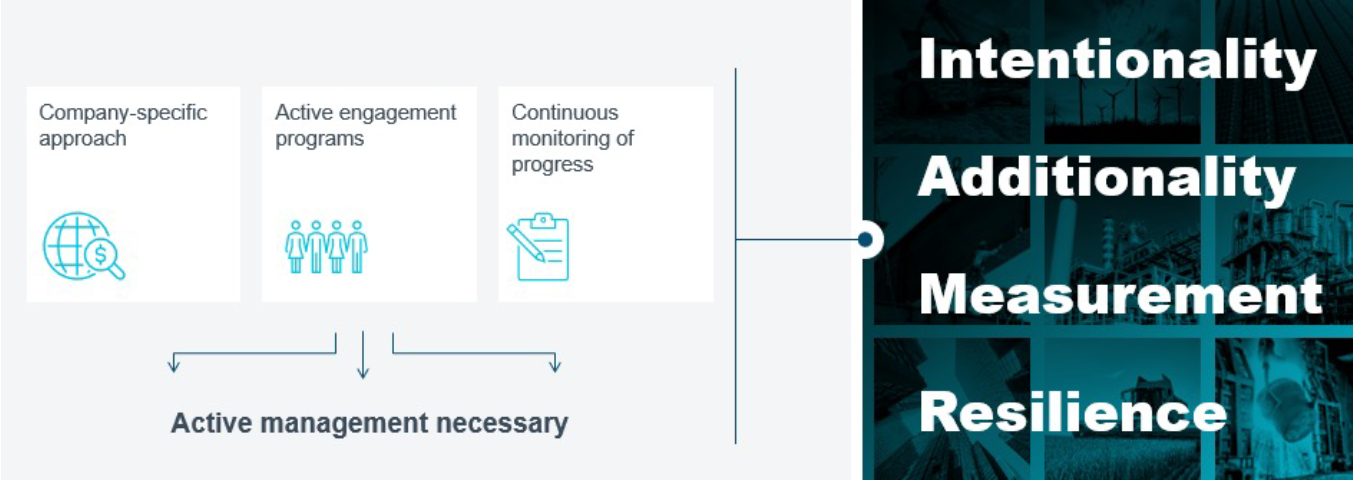 Company-specific approach

Active engagement programs

Continuous monitoring of progress

Active management necessary

Intentionality

Additionality

Measurement

Resilience